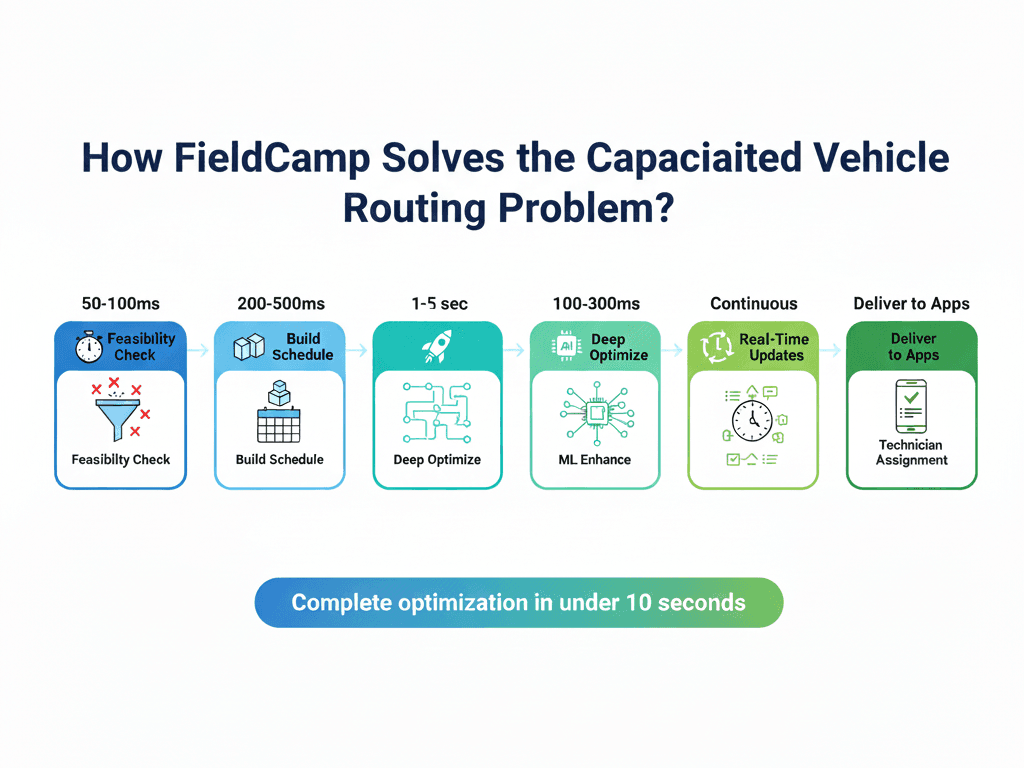 How FieldCamp Solves the Capaciaited Vehicle Routing Problem?

50-100ms
Feasibility Check
Feasibilty Check

200-500ms
Build Schedule
Build Schedule

1-5 sec
Deep Optimize

100-300ms
AI
Deep Optimize
ML Enhance

Continuous
Real-Time Updates

Deliver to Apps
Deliver to Apps
Technician Assignment

Complete optimization in under 10 seconds